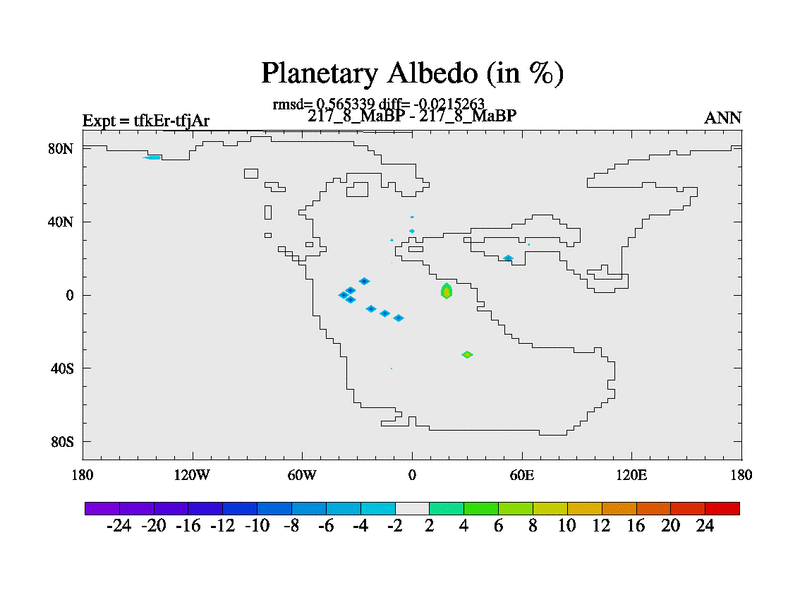 Planetary Albedo (in %)

rmsd= 0.565339 diff= -0.0215263
Expt = tfkEr-tfjAr
217_8_MaBP - 217_8_MaBP
ANN

80N
40N
0
40S
80S

180
120W
60W
0
60E
120E
180

-24 -20 -16 -12 -10 -8 -6 -4 -2 2 4 6 8 10 12 16 20 24